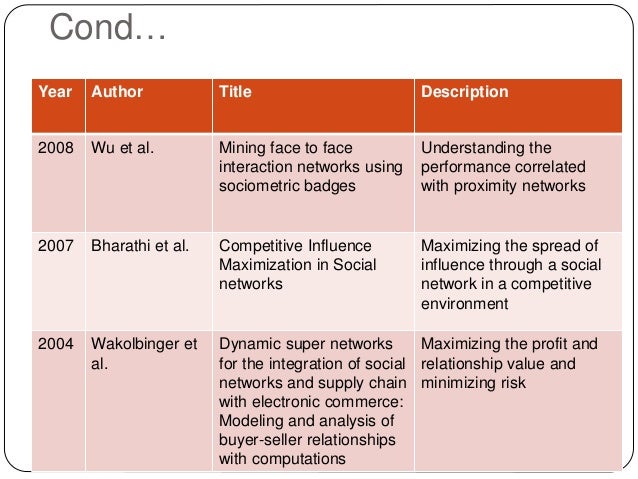 Cond…

| Year | Author | Title | Description |
|---|---|---|---|
| 2008 | Wu et al. | Mining face to face interaction networks using sociometric badges | Understanding the performance correlated with proximity networks |
| 2007 | Bharathi et al. | Competitive Influence Maximization in Social networks | Maximizing the spread of influence through a social network in a competitive environment |
| 2004 | Wakolbinger et al. | Dynamic super networks for the integration of social networks and supply chain with electronic commerce: Modeling and analysis of buyer-seller relationships with computations | Maximizing the profit and relationship value and minimizing risk |